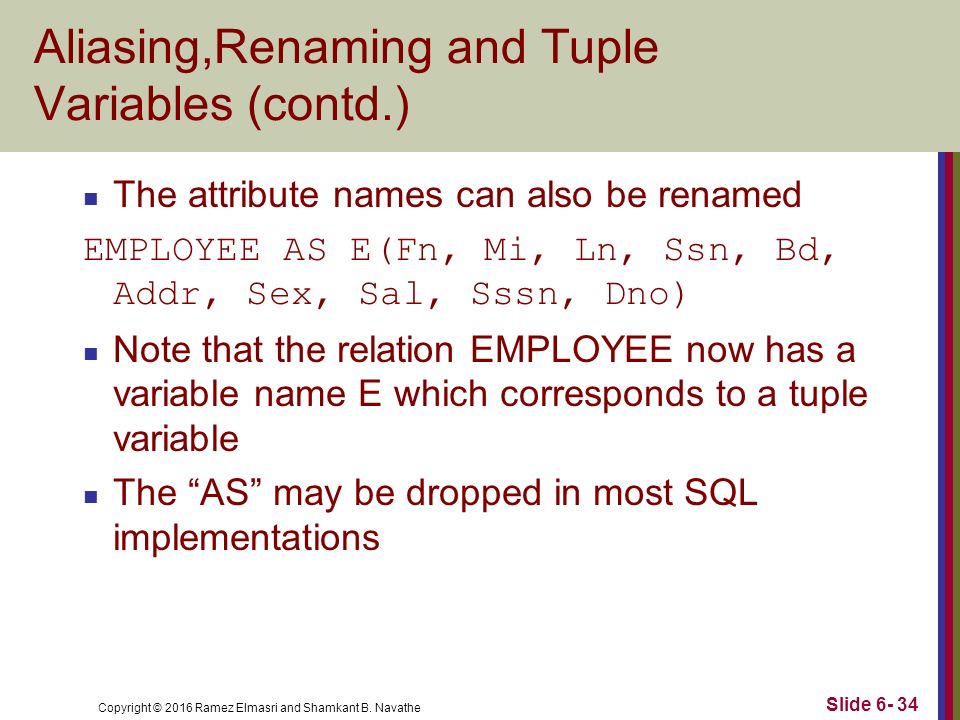 Aliasing,Renaming and Tuple Variables (contd.)

The attribute names can also be renamed

EMPLOYEE AS E(Fn, Mi, Ln, Ssn, Bd, Addr, Sex, Sal, Sssn, Dno)

Note that the relation EMPLOYEE now has a variable name E which corresponds to a tuple variable

The “AS” may be dropped in most SQL implementations

Copyright © 2016 Ramez Elmasri and Shamkant B. Navathe

Slide 6- 34